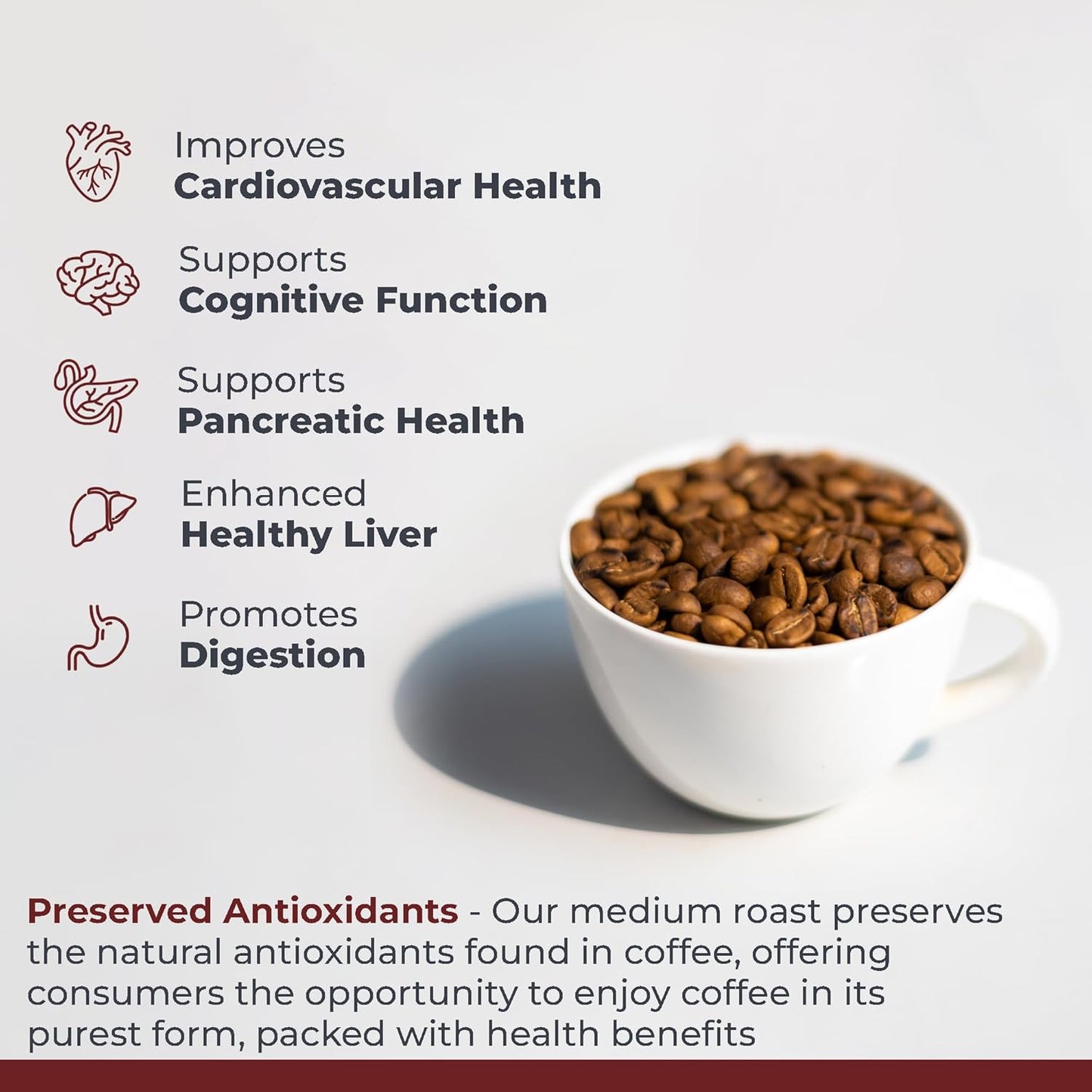 Improves
Cardiovascular Health

Supports
Cognitive Function

Supports
Pancreatic Health

Enhanced
Healthy Liver

Promotes
Digestion

Preserved Antioxidants - Our medium roast preserves the natural antioxidants found in coffee, offering consumers the opportunity to enjoy coffee in its purest form, packed with health benefits